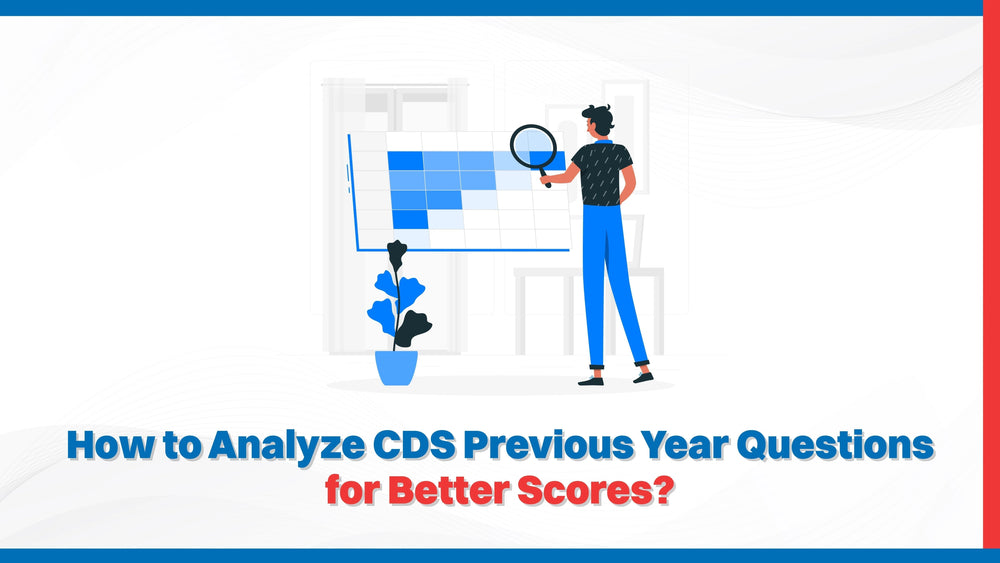 How to Analyze CDS Previous Year Questions for Better Scores?